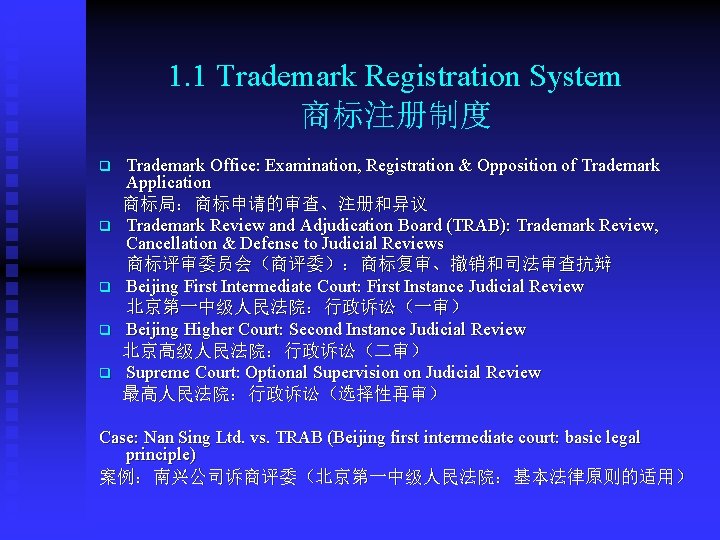 1.1 Trademark Registration System
商标注册制度

❑ Trademark Office: Examination, Registration & Opposition of Trademark Application
商标局：商标申请的审查、注册和异议

❑ Trademark Review and Adjudication Board (TRAB): Trademark Review, Cancellation & Defense to Judicial Reviews
商标评审委员会（商评委）：商标复审、撤销和司法审查抗辩

❑ Beijing First Intermediate Court: First Instance Judicial Review
北京第一中级人民法院：行政诉讼（一审）

❑ Beijing Higher Court: Second Instance Judicial Review
北京高级人民法院：行政诉讼（二审）

❑ Supreme Court: Optional Supervision on Judicial Review
最高人民法院：行政诉讼（选择性再审）

Case: Nan Sing Ltd. vs. TRAB (Beijing first intermediate court: basic legal principle)
案例：南兴公司诉商评委（北京第一中级人民法院：基本法律原则的适用）